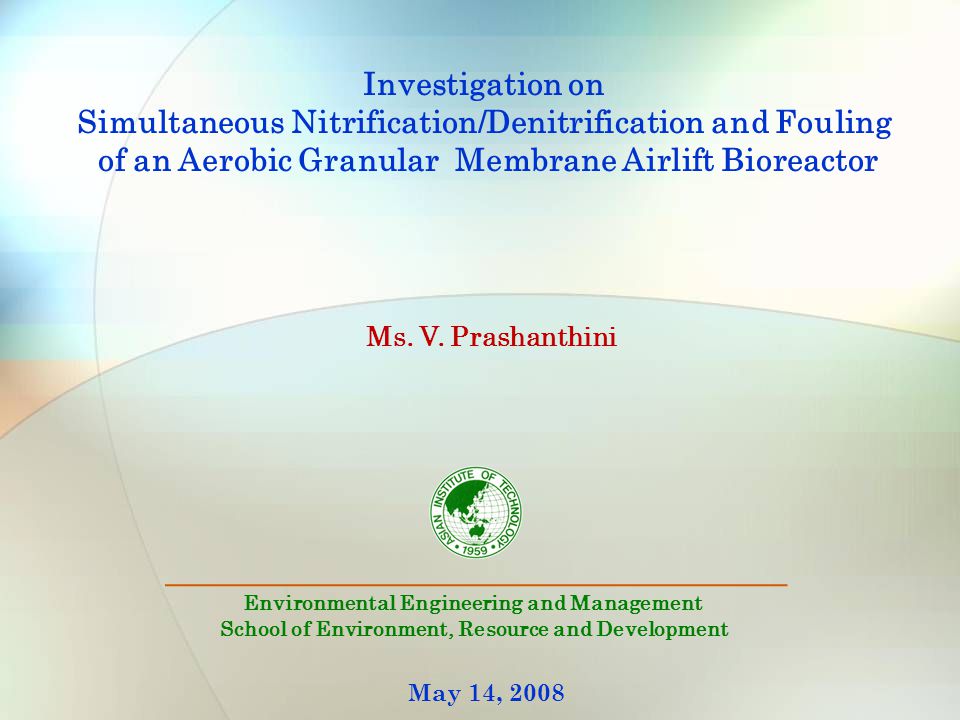 Investigation on
Simultaneous Nitrification/Denitrification and Fouling of an Aerobic Granular Membrane Airlift Bioreactor

Ms. V. Prashanthini

ASIAN INSTITUTE OF TECHNOLOGY
1959

Environmental Engineering and Management
School of Environment, Resource and Development

May 14, 2008